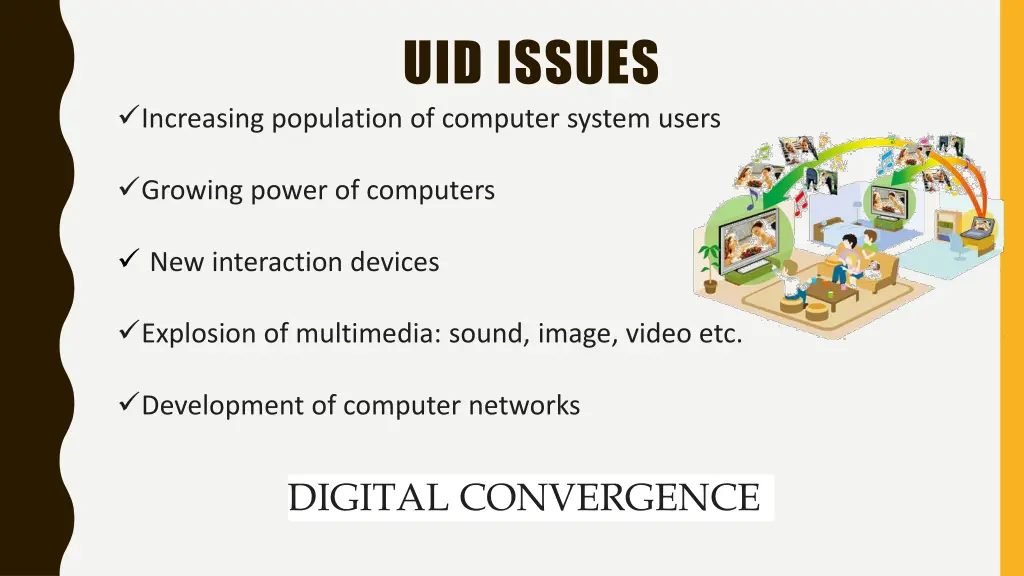 UID ISSUES

✓Increasing population of computer system users

✓Growing power of computers

✓ New interaction devices

✓Explosion of multimedia: sound, image, video etc.

✓Development of computer networks

DIGITAL CONVERGENCE